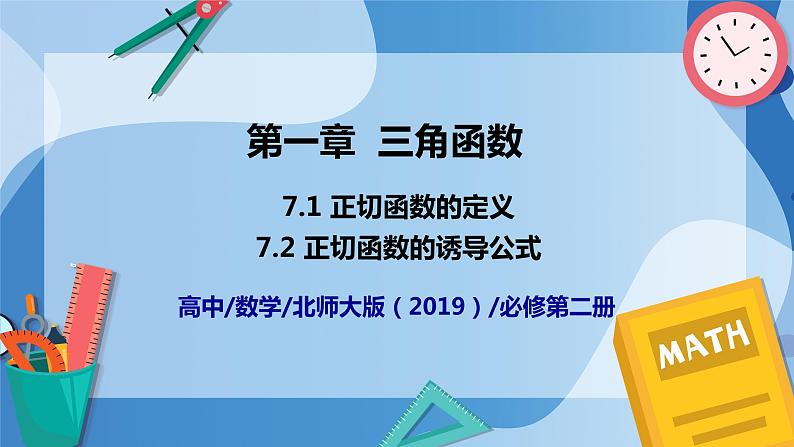 第一章 三角函数

7.1 正切函数的定义
7.2 正切函数的诱导公式

高中/数学/北师大版（2019）/必修第二册

MATH